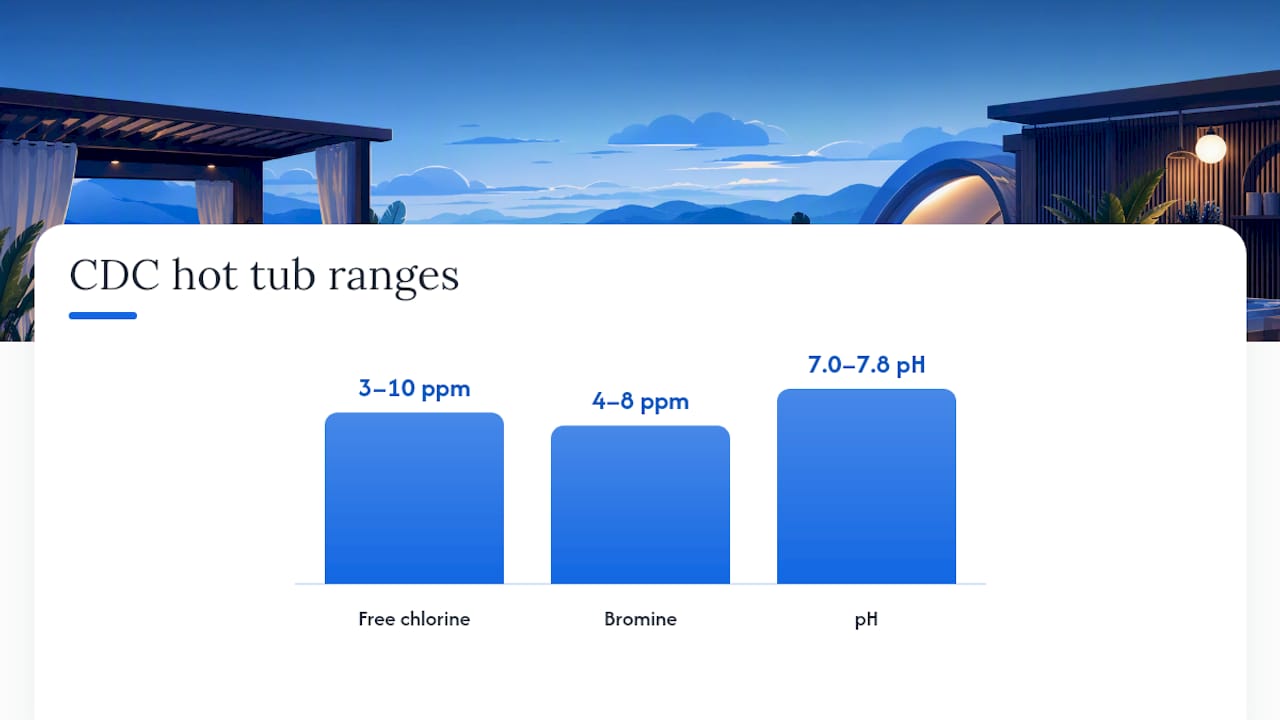 CDC hot tub ranges

3–10 ppm

4–8 ppm

7.0–7.8 pH

Free chlorine

Bromine

pH